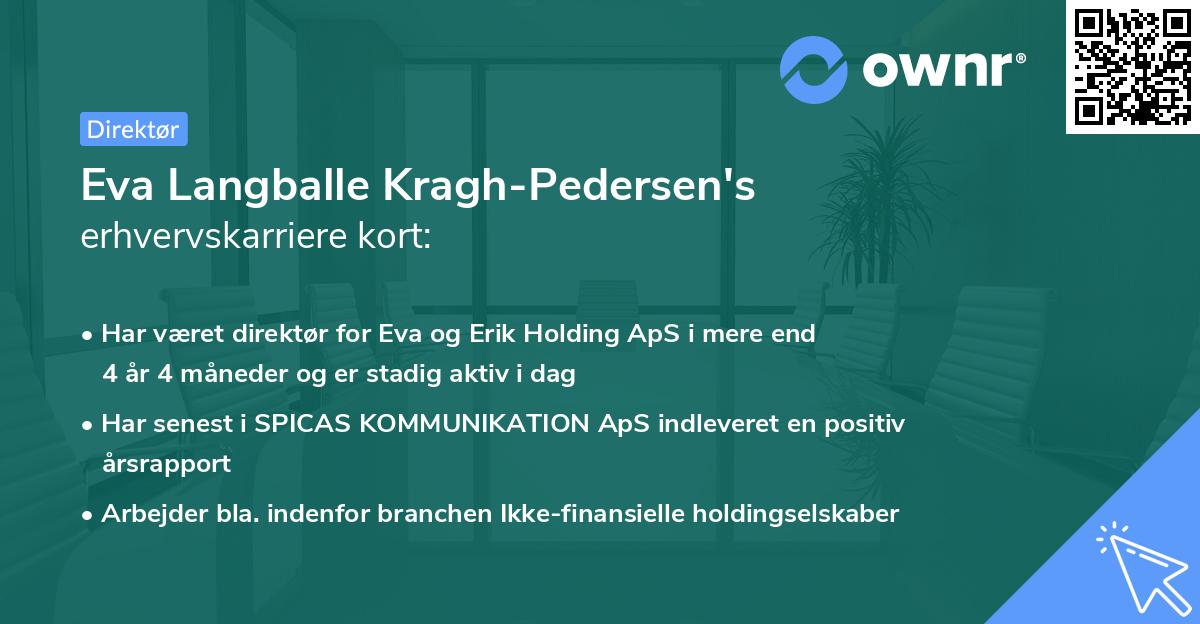 ownr®

Direktør

Eva Langballe Kragh-Pedersen's
erhvervskarriere kort:

• Har været direktør for Eva og Erik Holding ApS i mere end 4 år 4 måneder og er stadig aktiv i dag

• Har senest i SPICAS KOMMUNIKATION ApS indleveret en positiv årsrapport

• Arbejder bla. indenfor branchen Ikke-finansielle holdingselskaber